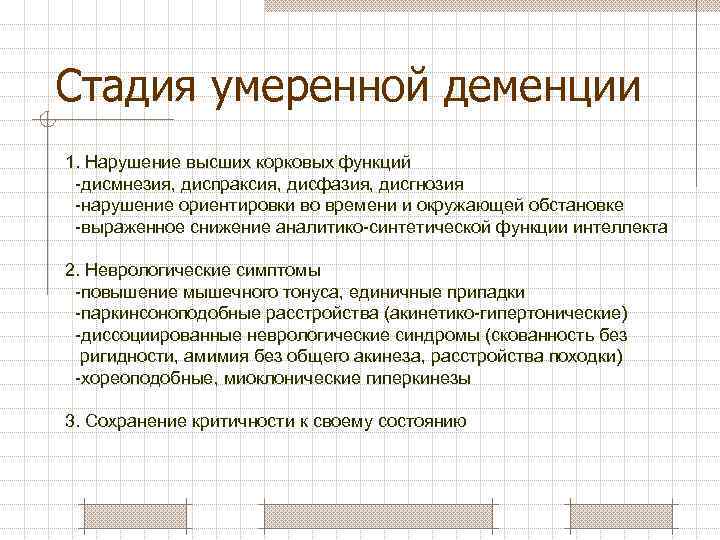 Стадия умеренной деменции

1. Нарушение высших корковых функций
-дисмнезия, диспраксия, дисфазия, дисгнозия
-нарушение ориентировки во времени и окружающей обстановке
-выраженное снижение аналитико-синтетической функции интеллекта

2. Неврологические симптомы
-повышение мышечного тонуса, единичные припадки
-паркинсоноподобные расстройства (акинетико-гипертонические)
-диссоциированные неврологические синдромы (скованность без ригидности, амимия без общего акинеза, расстройства походки)
-хореоподобные, миоклонические гиперкинезы

3. Сохранение критичности к своему состоянию